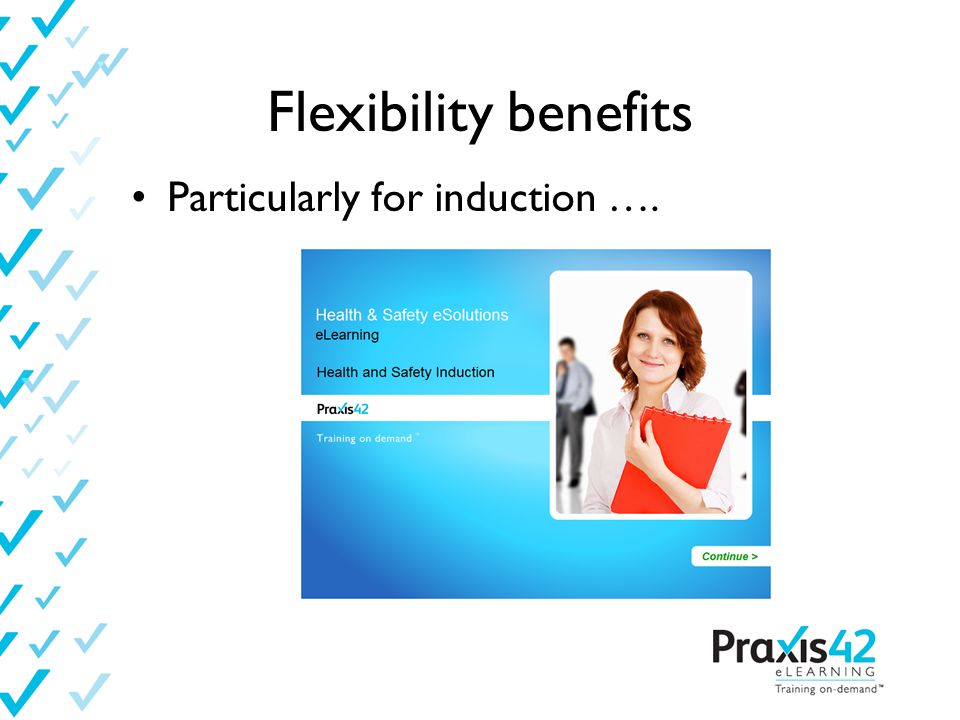 Flexibility benefits

• Particularly for induction ….

Health & Safety eSolutions
eLearning

Health and Safety Induction

Praxis42

Training on demand™

Continue >

Praxis42
eLEARNING
Training on-demand™